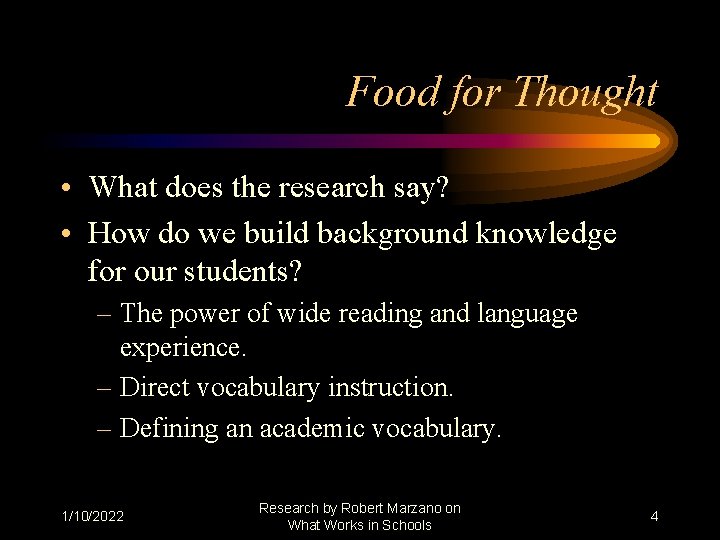 Food for Thought

• What does the research say?
• How do we build background knowledge for our students?
– The power of wide reading and language experience.
– Direct vocabulary instruction.
– Defining an academic vocabulary.

1/10/2022

Research by Robert Marzano on What Works in Schools

4